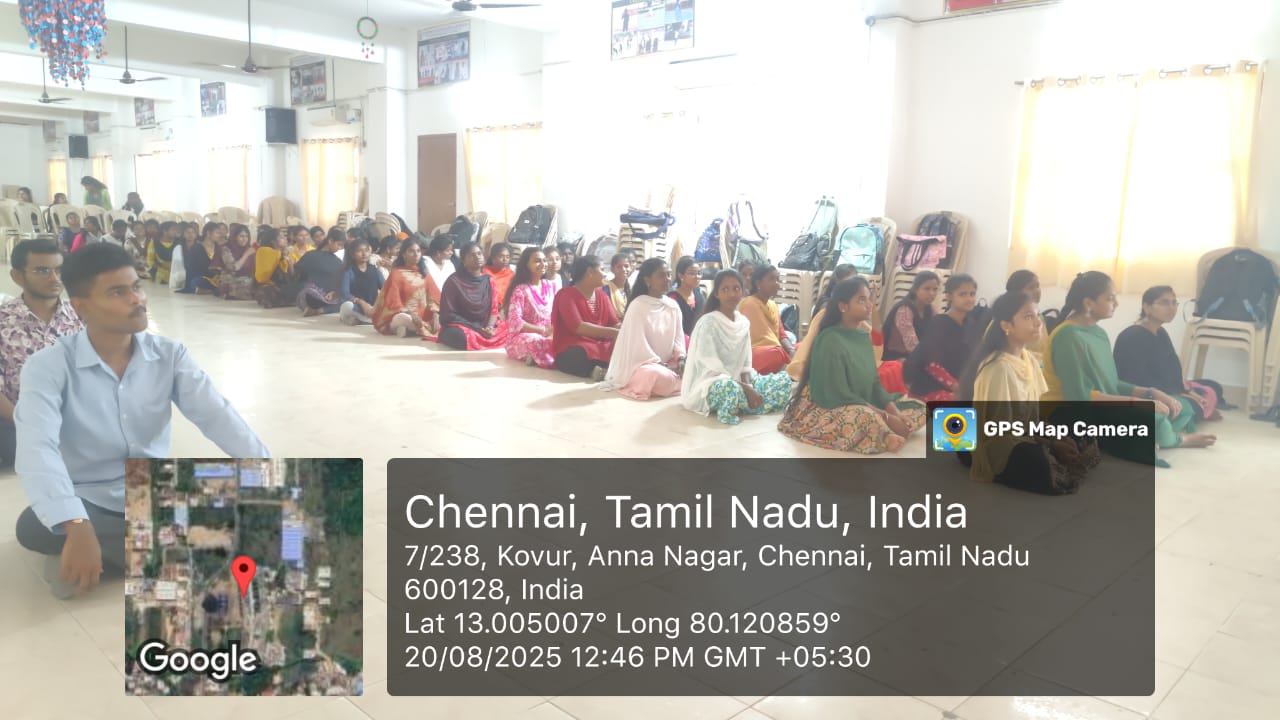 GPS Map Camera

Google

Chennai, Tamil Nadu, India
7/238, Kovur, Anna Nagar, Chennai, Tamil Nadu 600128, India
Lat 13.005007° Long 80.120859°
20/08/2025 12:46 PM GMT +05:30